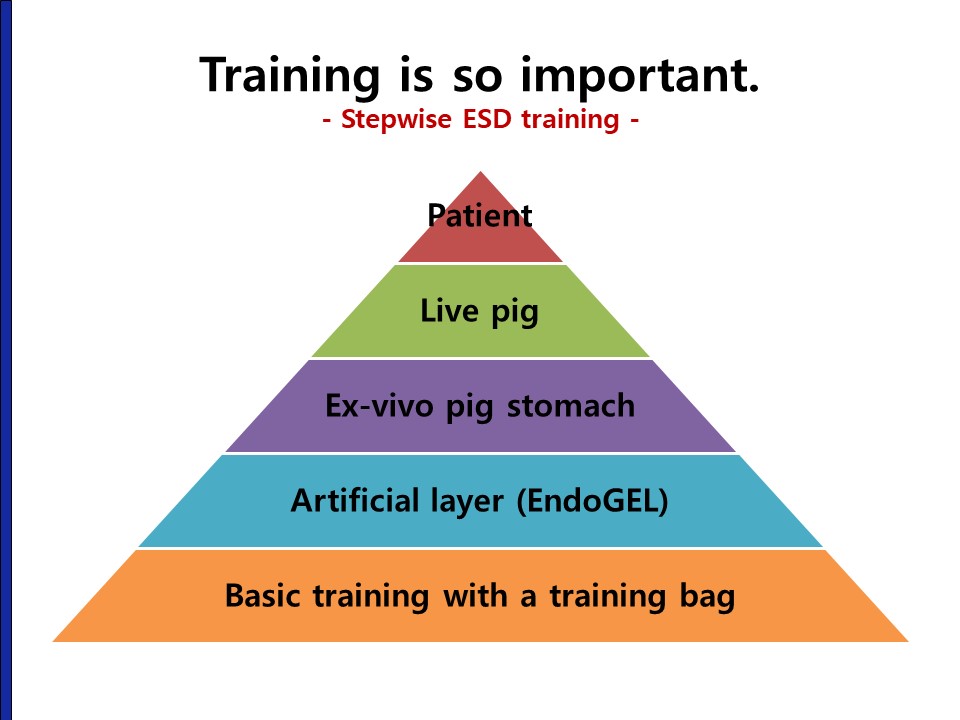 Training is so important.
- Stepwise ESD training -

Patient

Live pig

Ex-vivo pig stomach

Artificial layer (EndoGEL)

Basic training with a training bag